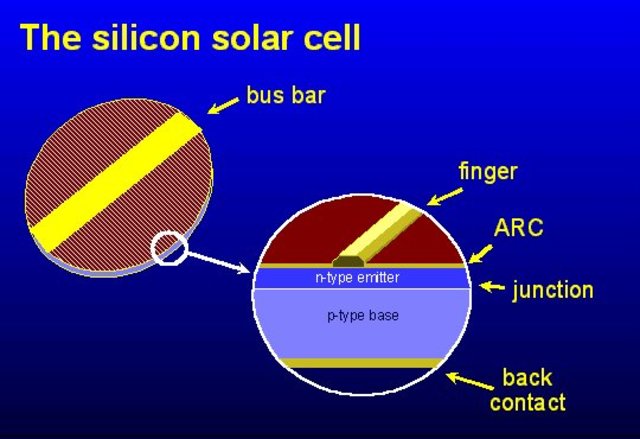 The silicon solar cell

bus bar

finger

ARC

n-type emitter

junction

p-type base

back contact